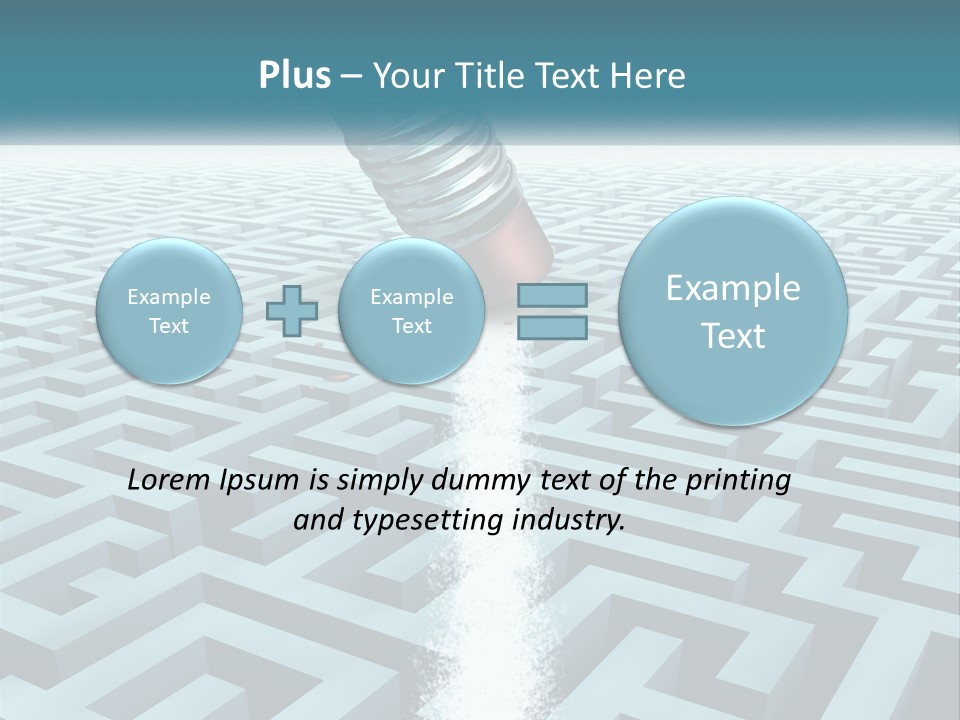 Plus – Your Title Text Here

Example Text

Example Text

Example Text

Lorem Ipsum is simply dummy text of the printing and typesetting industry.